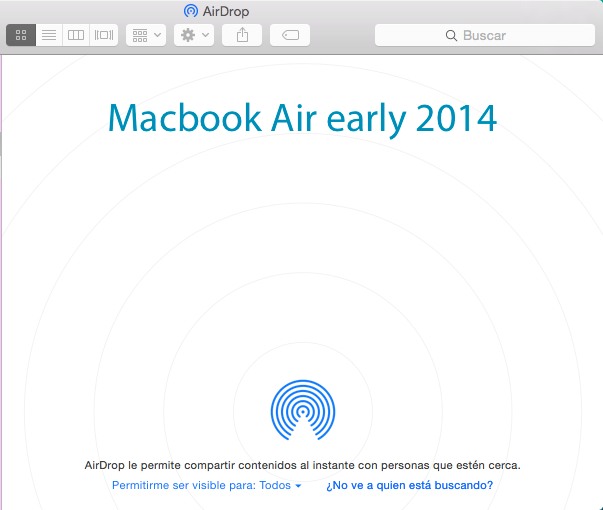 AirDrop

Buscar

Macbook Air early 2014

AirDrop le permite compartir contenidos al instante con personas que estén cerca.

Permitirme ser visible para: Todos ¿No ve a quien está buscando?